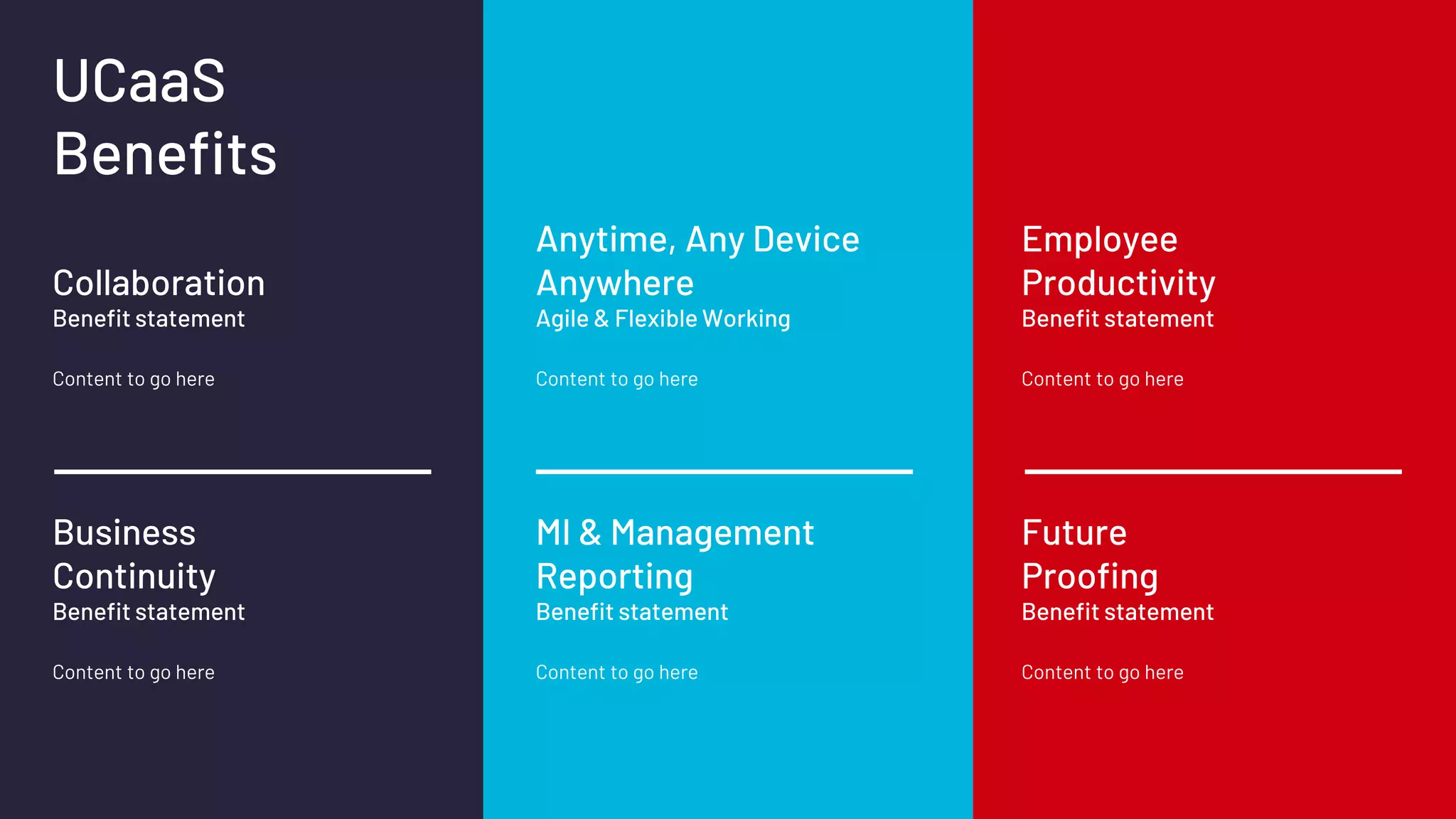 UCaaS Benefits

Collaboration
Benefit statement

Content to go here

Business Continuity
Benefit statement

Content to go here

Anytime, Any Device Anywhere
Agile & Flexible Working

Content to go here

MI & Management Reporting
Benefit statement

Content to go here

Employee Productivity
Benefit statement

Content to go here

Future Proofing
Benefit statement

Content to go here